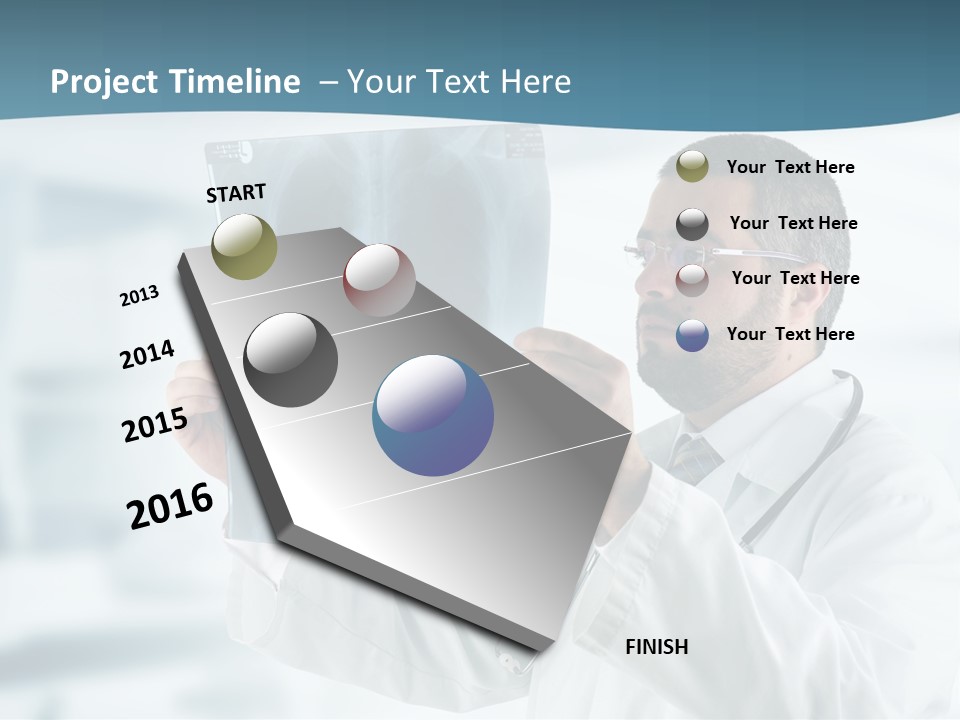 Project Timeline – Your Text Here

START

2013

2014

2015

2016

FINISH

Your Text Here

Your Text Here

Your Text Here

Your Text Here